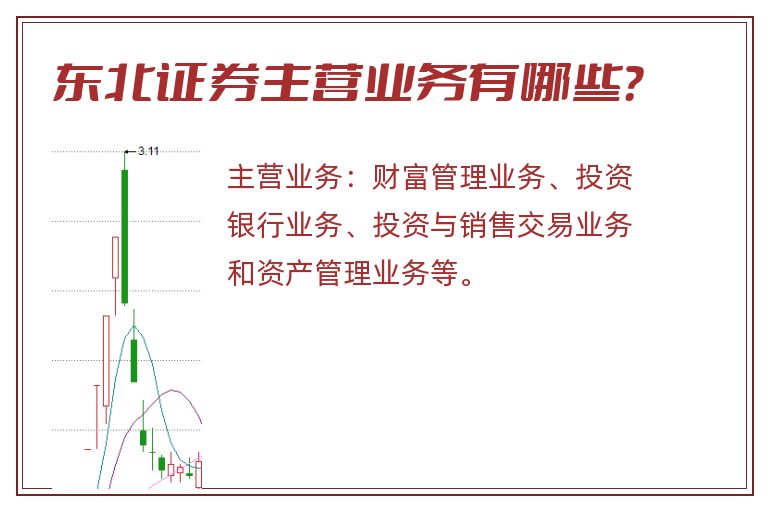 东北证券主营业务有哪些?

3.11

主营业务：财富管理业务、投资银行业务、投资与销售交易业务和资产管理业务等。